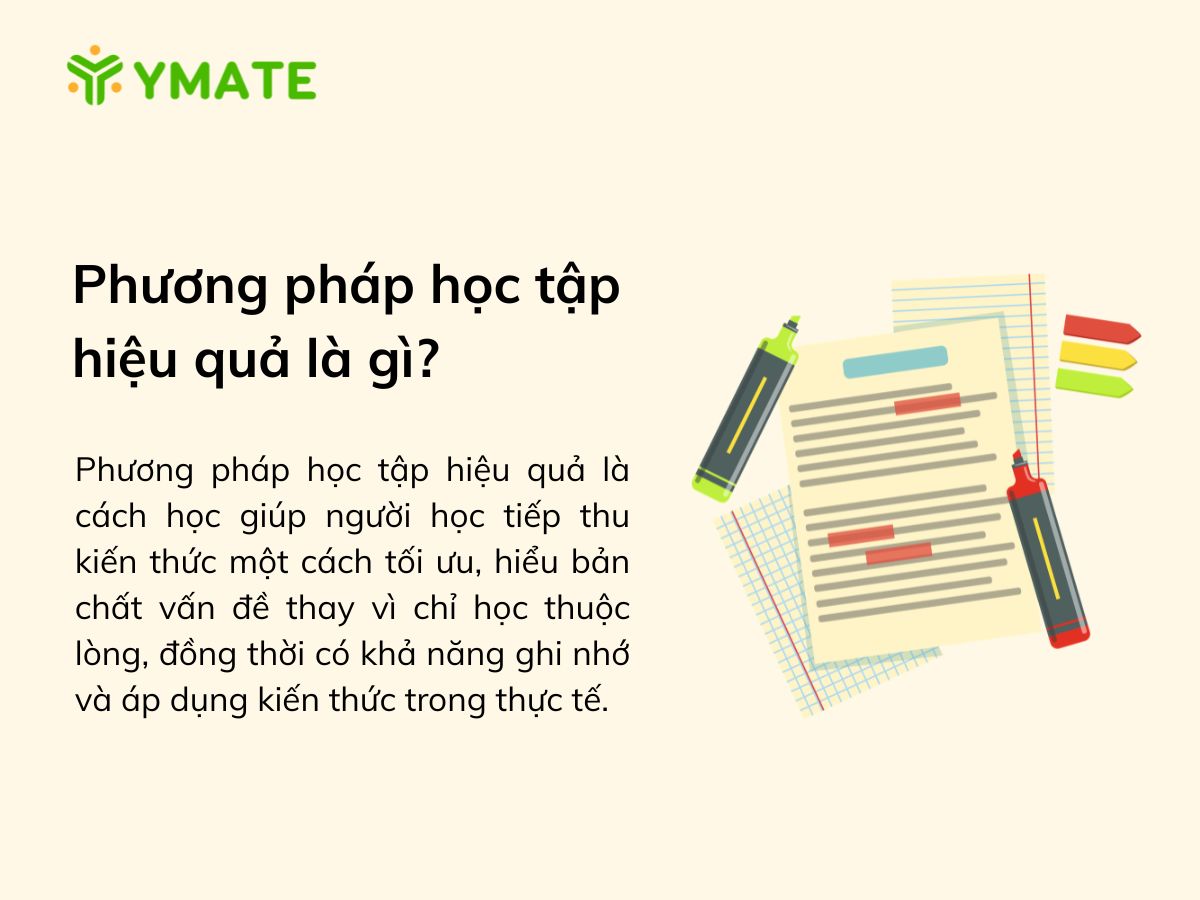 YMATE

Phương pháp học tập hiệu quả là gì?

Phương pháp học tập hiệu quả là cách học giúp người học tiếp thu kiến thức một cách tối ưu, hiểu bản chất vấn đề thay vì chỉ học thuộc lòng, đồng thời có khả năng ghi nhớ và áp dụng kiến thức trong thực tế.